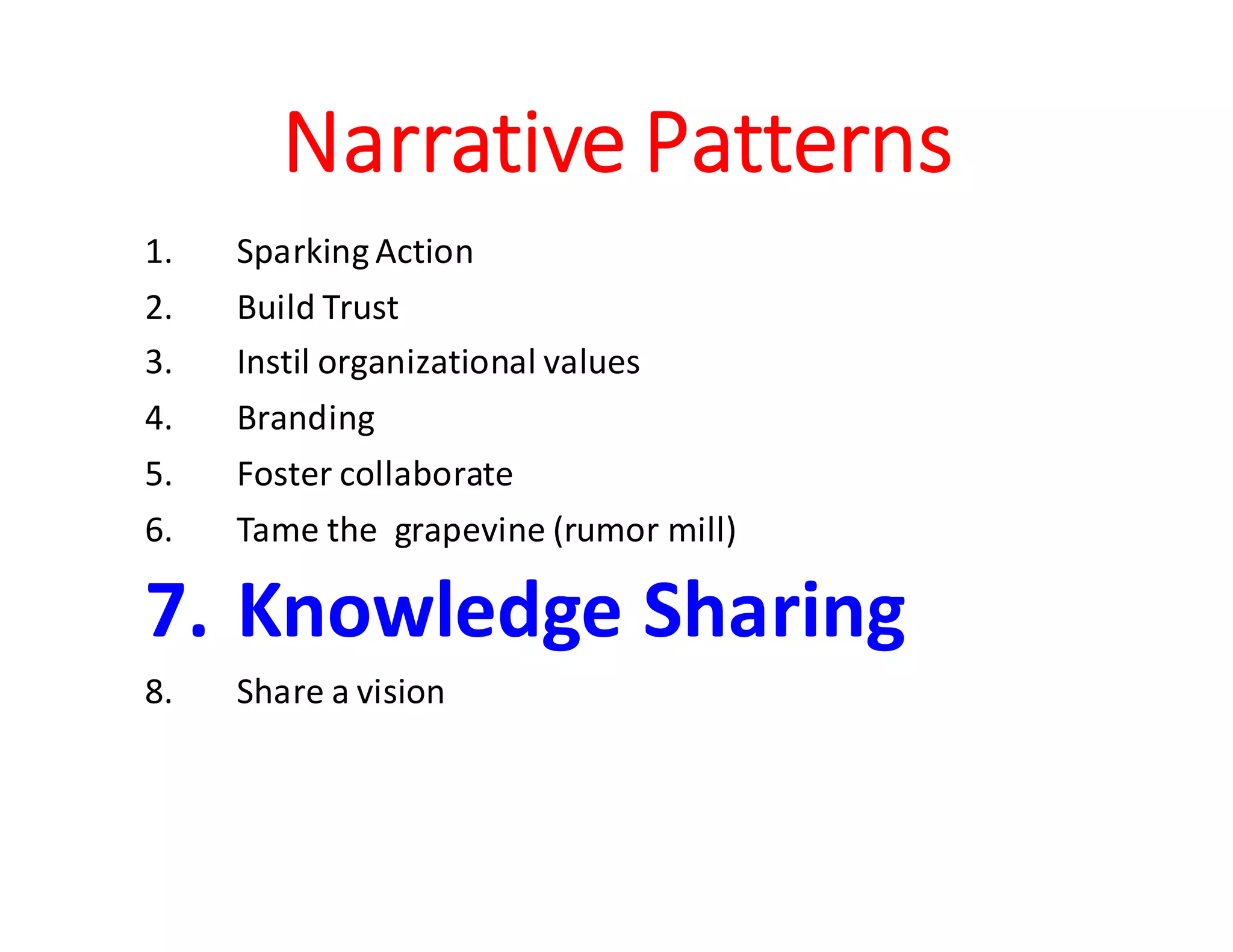 Narrative Patterns

1. Sparking Action
2. Build Trust
3. Instil organizational values
4. Branding
5. Foster collaborate
6. Tame the grapevine (rumor mill)
7. Knowledge Sharing
8. Share a vision